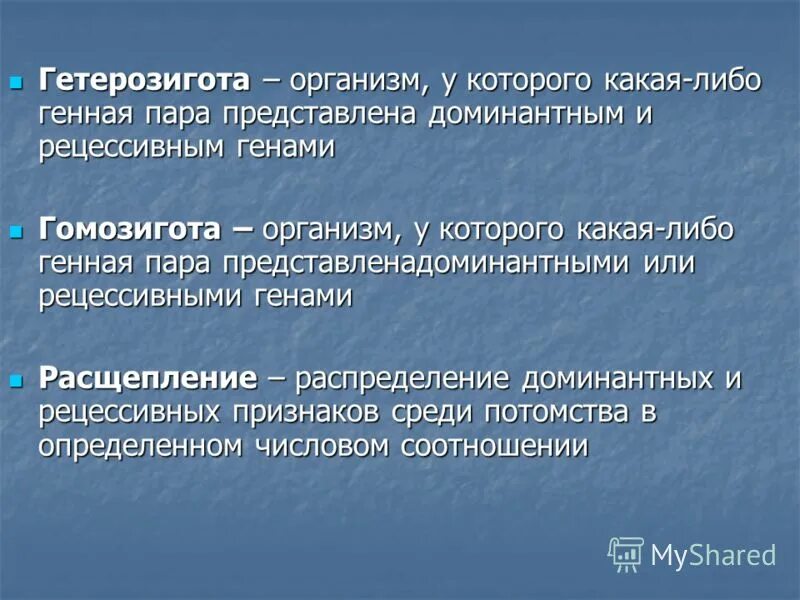 Гетерозигота – организм, у которого какая-либо генная пара представлена доминантным и рецессивным генами

Гомозигота – организм, у которого какая-либо генная пара представленадоминантными или рецессивными генами

Расщепление – распределение доминантных и рецессивных признаков среди потомства в определенном числовом соотношении

MyShared